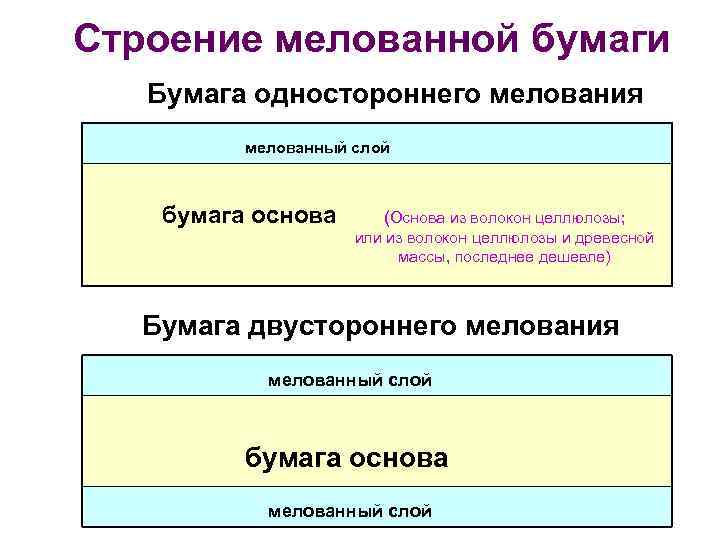 Строение мелованной бумаги

Бумага одностороннего мелования

мелованный слой

бумага основа

(Основа из волокон целлюлозы; или из волокон целлюлозы и древесной массы, последнее дешевле)

Бумага двустороннего мелования

мелованный слой

бумага основа

мелованный слой